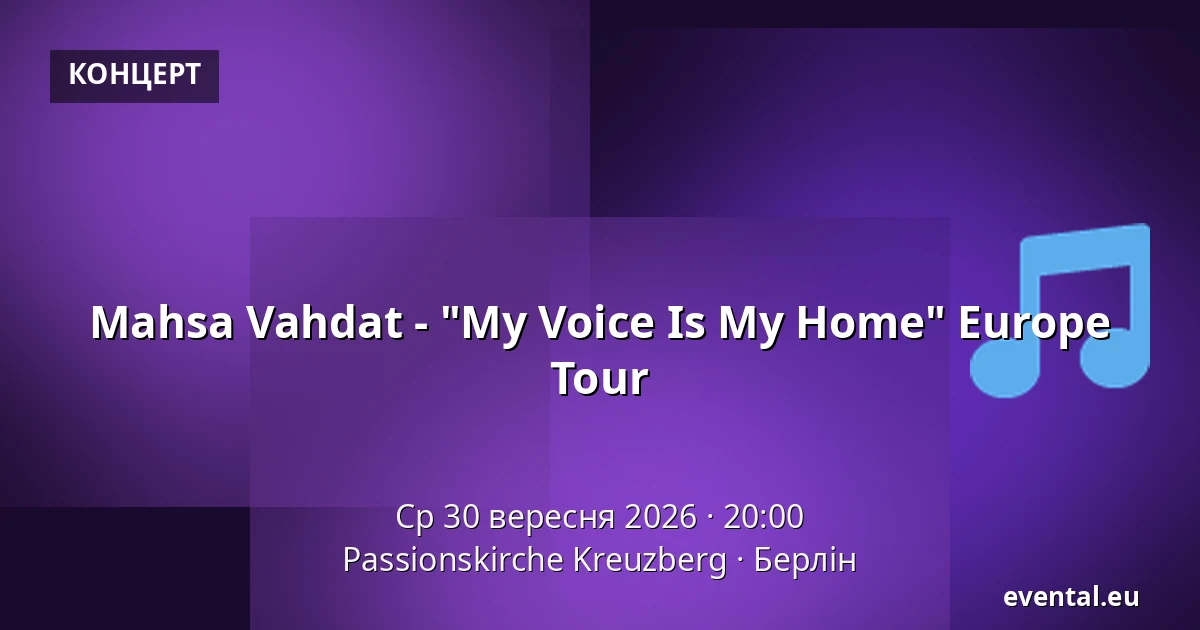 КОНЦЕРТ

Mahsa Vahdat - "My Voice Is My Home" Europe Tour

Ср 30 вересня 2026 · 20:00
Passionskirche Kreuzberg · Берлін

evental.eu